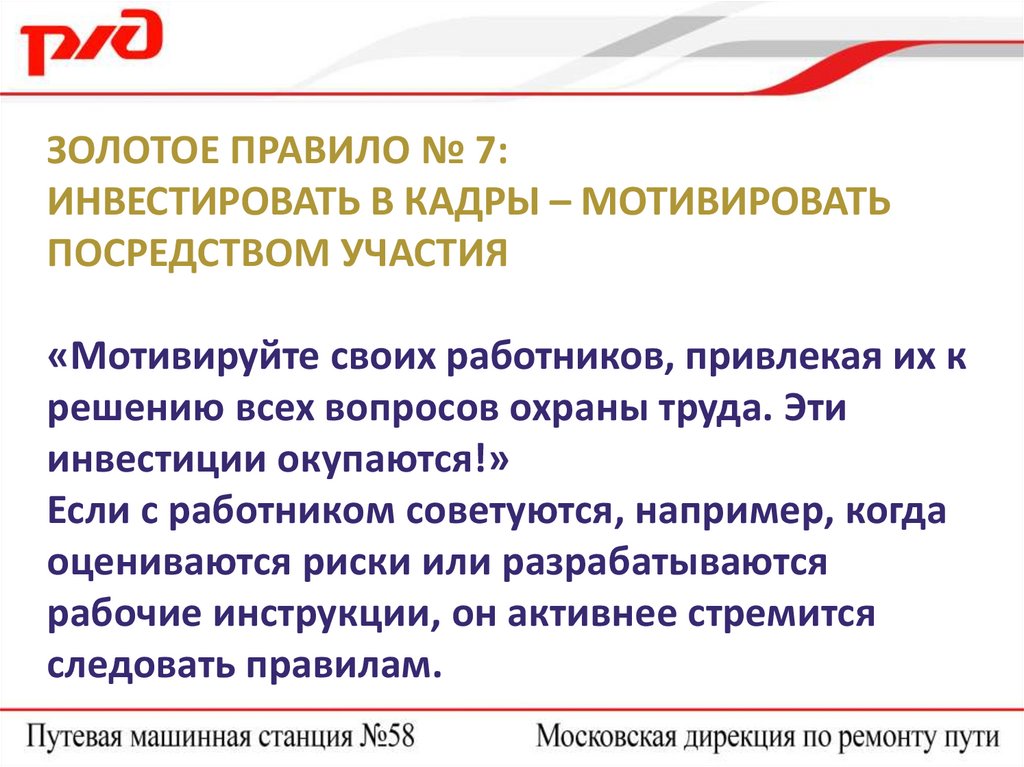 РЖД

ЗОЛОТОЕ ПРАВИЛО № 7:
ИНВЕСТИРОВАТЬ В КАДРЫ – МОТИВИРОВАТЬ ПОСРЕДСТВОМ УЧАСТИЯ

«Мотивируйте своих работников, привлекая их к решению всех вопросов охраны труда. Эти инвестиции окупаются!»
Если с работником советуются, например, когда оцениваются риски или разрабатываются рабочие инструкции, он активнее стремится следовать правилам.

Путевая машинная станция №58 Московская дирекция по ремонту пути